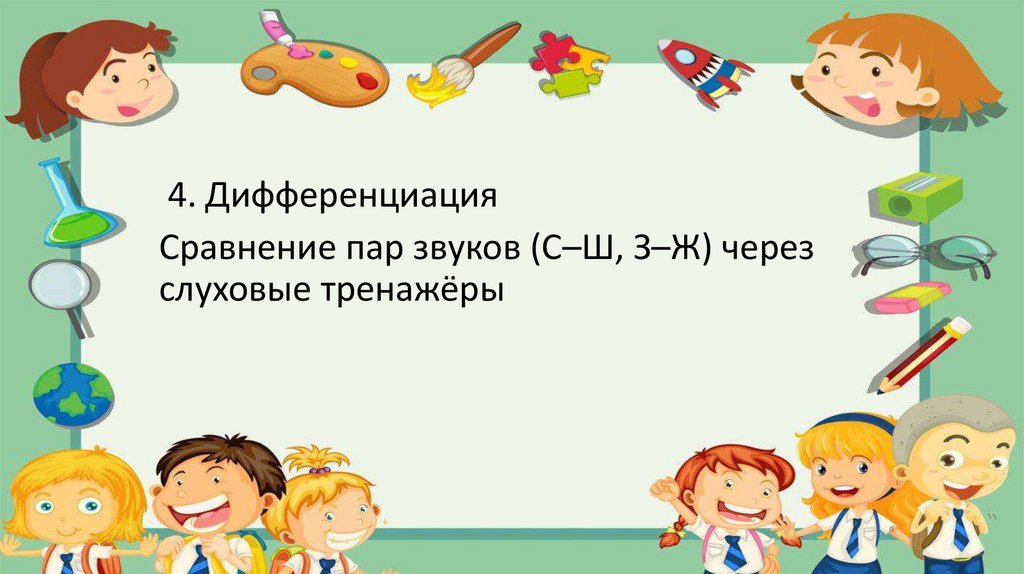 4. Дифференциация

Сравнение пар звуков (С–Ш, З–Ж) через слуховые тренажёры